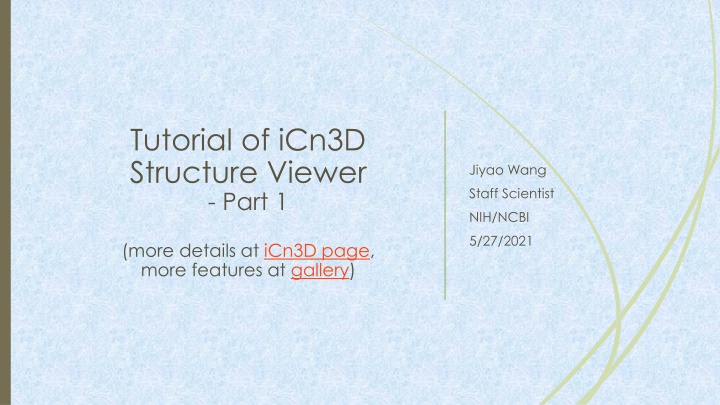 Tutorial of iCn3D Structure Viewer
- Part 1

(more details at iCn3D page, more features at gallery)

Jiyao Wang
Staff Scientist
NIH/NCBI
5/27/2021